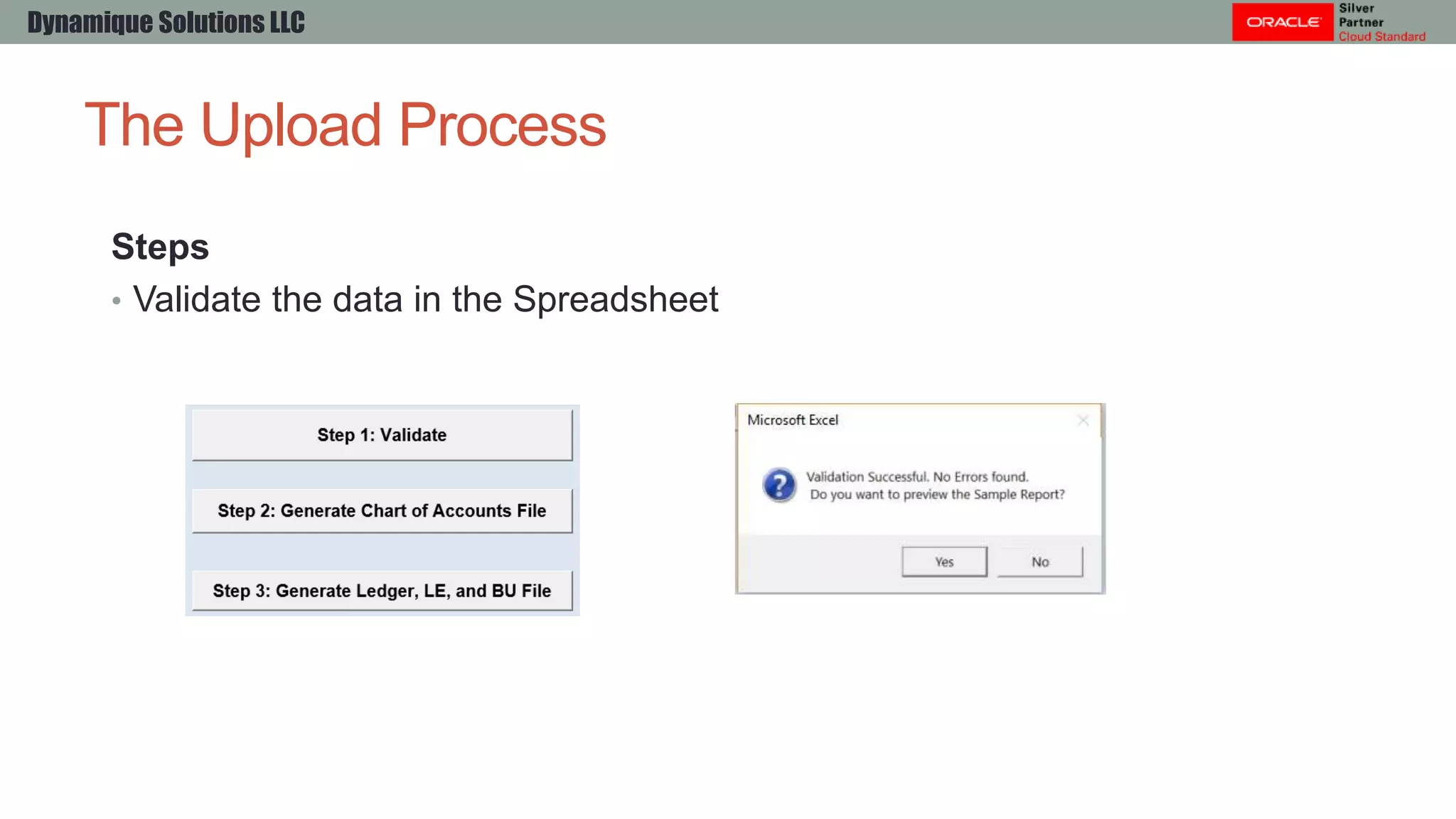 Dynamique Solutions LLC

ORACLE Silver Partner Cloud Standard

The Upload Process

Steps

• Validate the data in the Spreadsheet

Step 1: Validate

Step 2: Generate Chart of Accounts File

Step 3: Generate Ledger, LE, and BU File

Microsoft Excel

Validation Successful. No Errors found.
Do you want to preview the Sample Report?

Yes

No